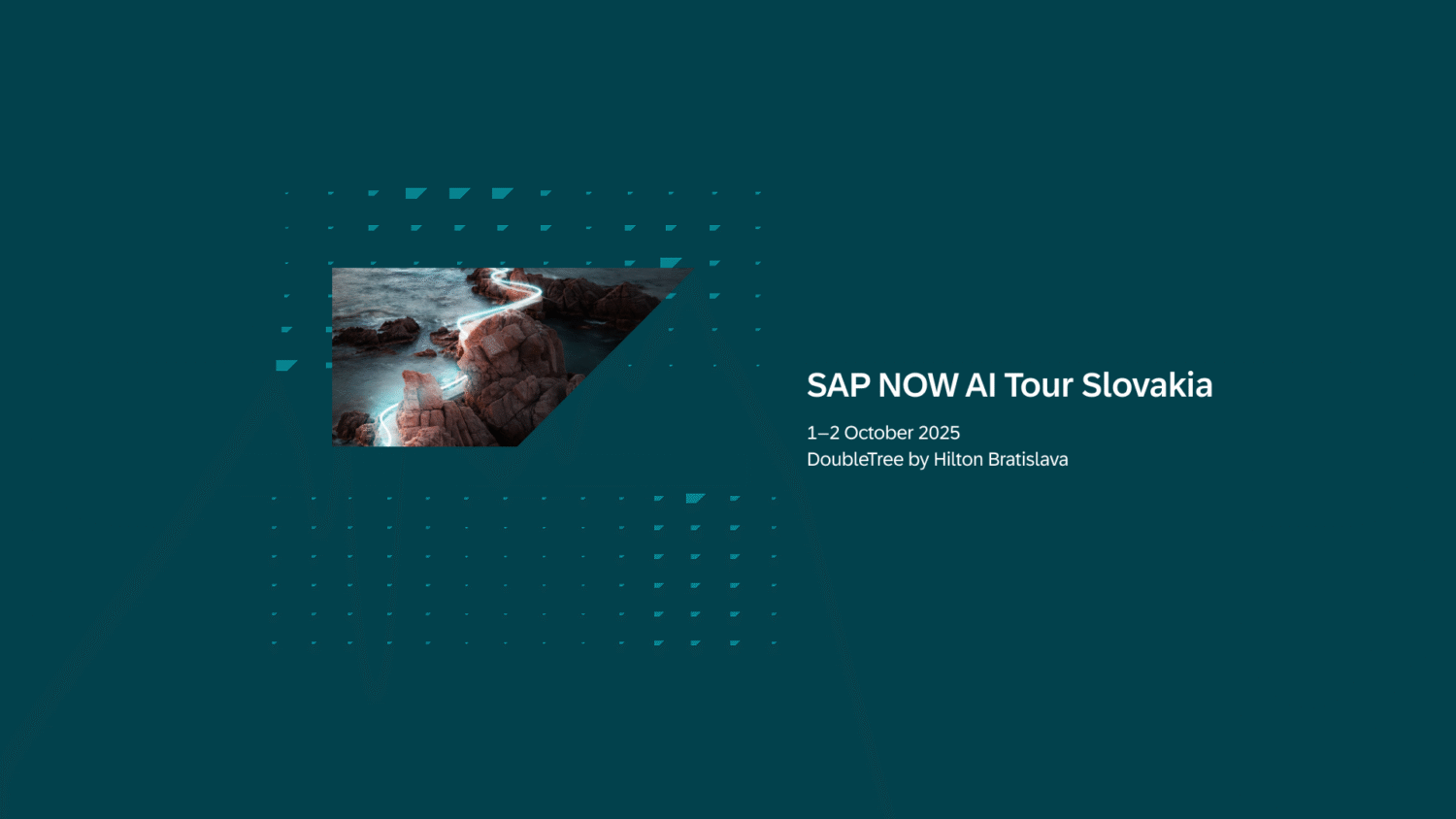 SAP NOW AI Tour Slovakia

1–2 October 2025
DoubleTree by Hilton Bratislava